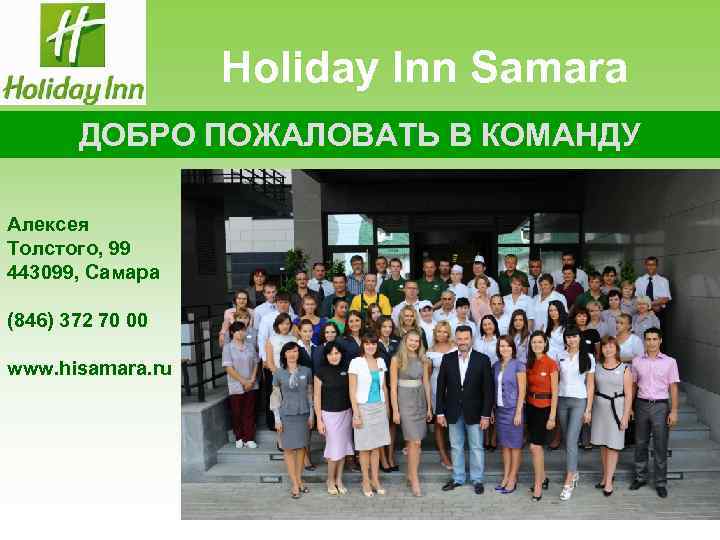 H
Holiday Inn

Holiday Inn Samara

ДОБРО ПОЖАЛОВАТЬ В КОМАНДУ

Алексея
Толстого, 99
443099, Самара

(846) 372 70 00

www.hisamara.ru